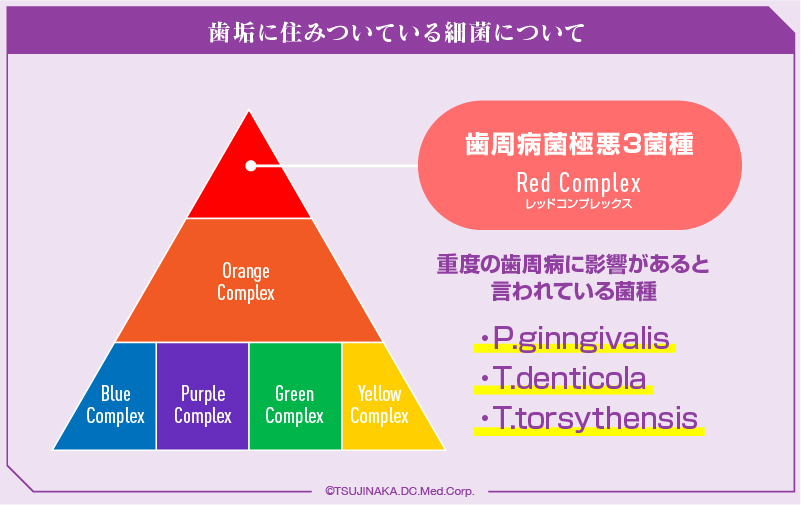 歯垢に住みついている細菌について

Orange Complex

Blue Complex

Purple Complex

Green Complex

Yellow Complex

歯周病菌極悪3菌種
Red Complex
レッドコンプレックス

重度の歯周病に影響があると言われている菌種

・P.ginngivalis
・T.denticola
・T.torsythensis

©TSUJINAKA.DC.Med.Corp.